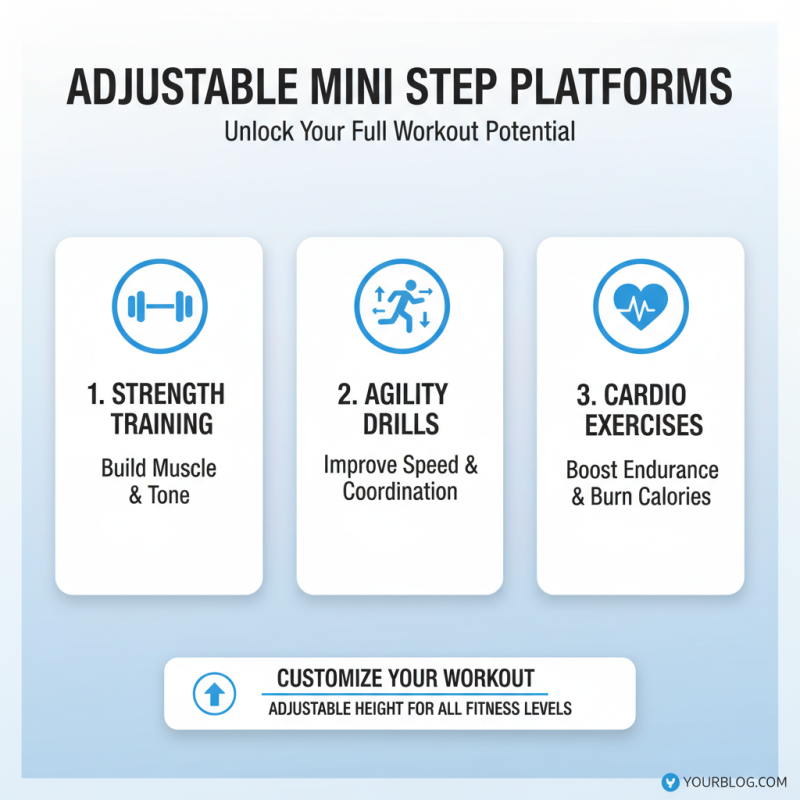 ADJUSTABLE MINI STEP PLATFORMS
Unlock Your Full Workout Potential

1. STRENGTH TRAINING
Build Muscle & Tone

2. AGILITY DRILLS
Improve Speed & Coordination

3. CARDIO EXERCISES
Boost Endurance & Burn Calories

CUSTOMIZE YOUR WORKOUT
ADJUSTABLE HEIGHT FOR ALL FITNESS LEVELS

YOURBLOG.COM